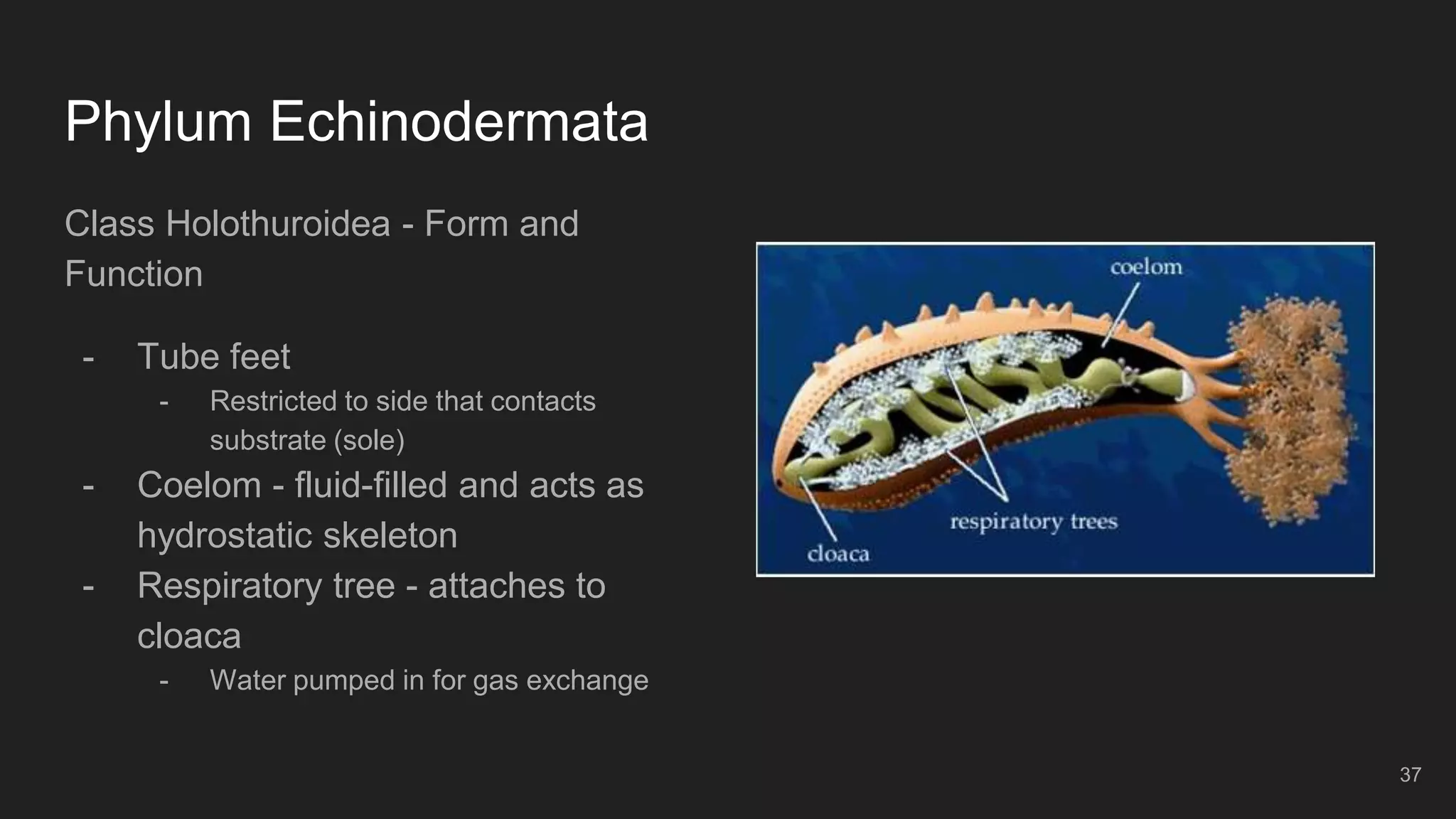 Phylum Echinodermata

Class Holothuroidea - Form and Function

- Tube feet
  - Restricted to side that contacts substrate (sole)
- Coelom - fluid-filled and acts as hydrostatic skeleton
- Respiratory tree - attaches to cloaca
  - Water pumped in for gas exchange

coelom

respiratory trees

cloaca

37